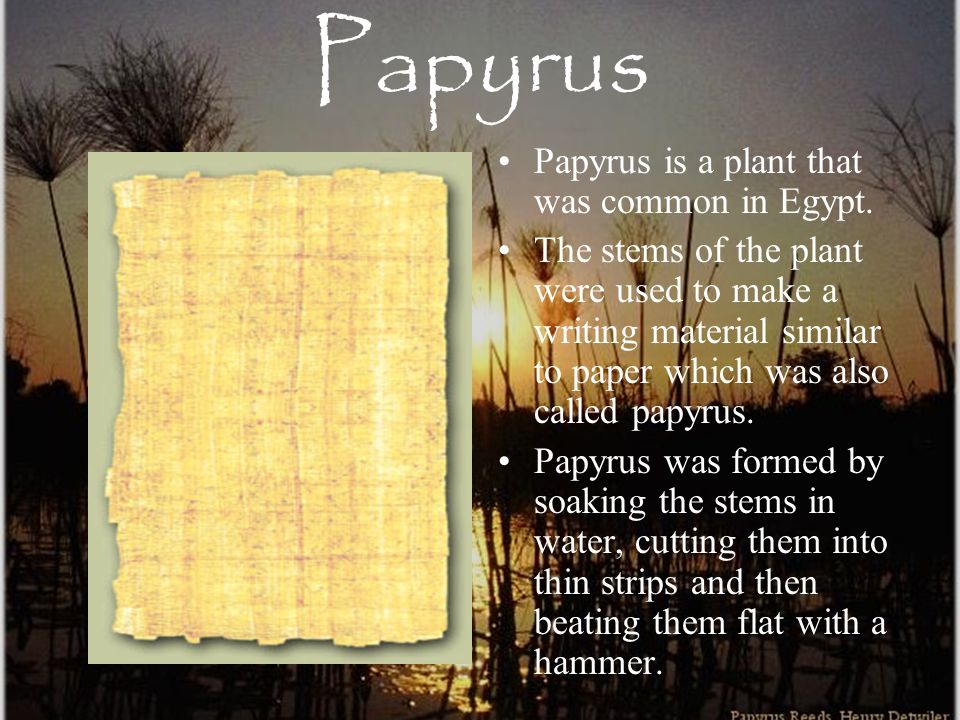 Papyrus

• Papyrus is a plant that was common in Egypt.
• The stems of the plant were used to make a writing material similar to paper which was also called papyrus.
• Papyrus was formed by soaking the stems in water, cutting them into thin strips and then beating them flat with a hammer.

Papyrus Reeds, Henry Detwiler